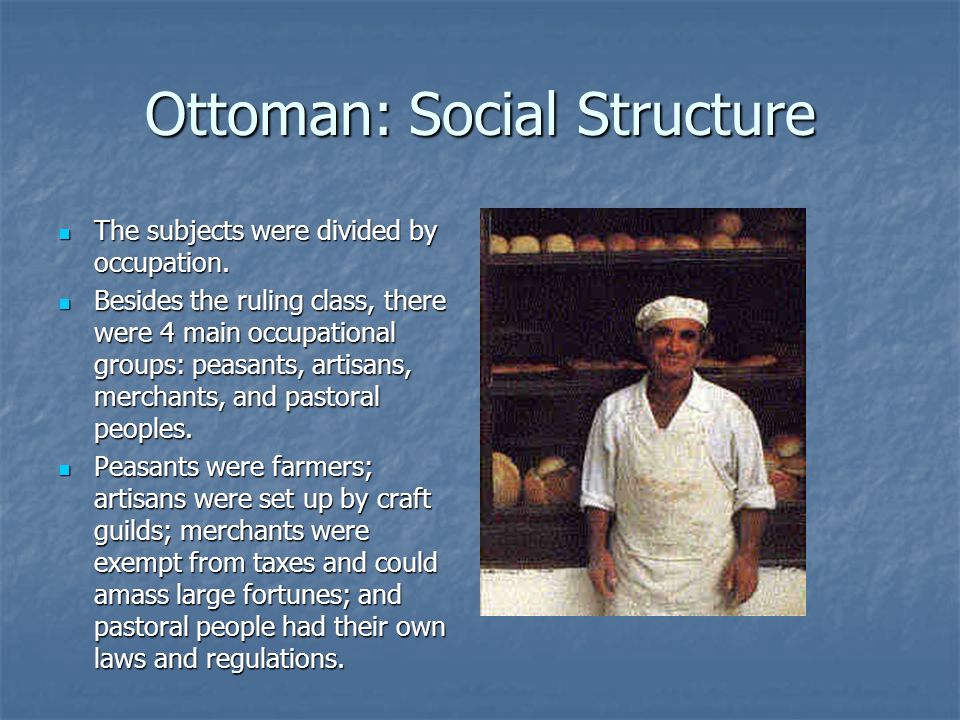 Ottoman: Social Structure

- The subjects were divided by occupation.
- Besides the ruling class, there were 4 main occupational groups: peasants, artisans, merchants, and pastoral peoples.
- Peasants were farmers; artisans were set up by craft guilds; merchants were exempt from taxes and could amass large fortunes; and pastoral people had their own laws and regulations.